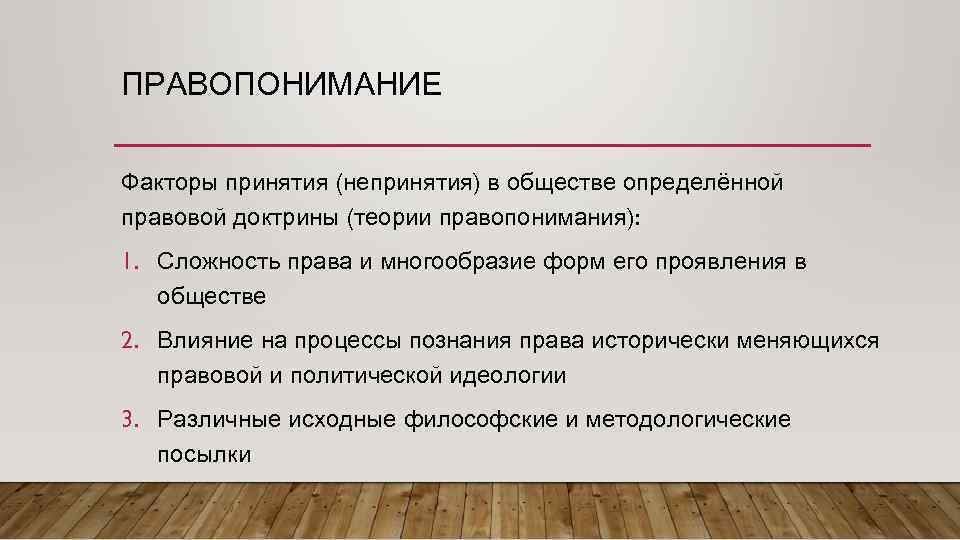 ПРАВОПОНИМАНИЕ

Факторы принятия (непринятия) в обществе определённой правовой доктрины (теории правопонимания):

1. Сложность права и многообразие форм его проявления в обществе
2. Влияние на процессы познания права исторически меняющихся правовой и политической идеологии
3. Различные исходные философские и методологические посылки